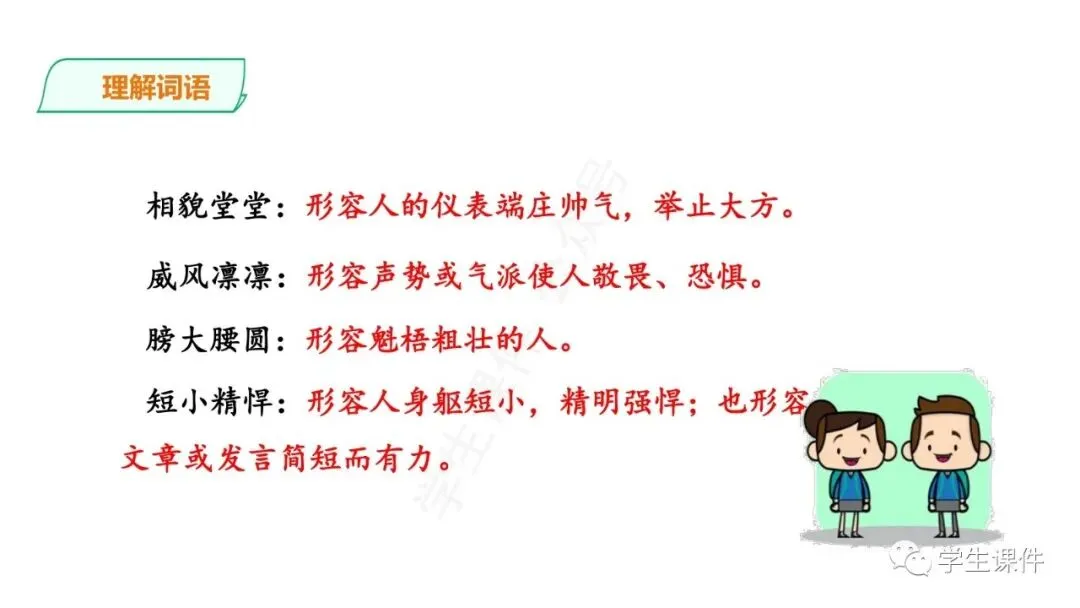 理解词语

相貌堂堂：形容人的仪表端庄帅气，举止大方。

威风凛凛：形容声势或气派使人敬畏、恐惧。

膀大腰圆：形容魁梧粗壮的人。

短小精悍：形容人身躯短小，精明强悍；也形容文章或发言简短而有力。

学生课件